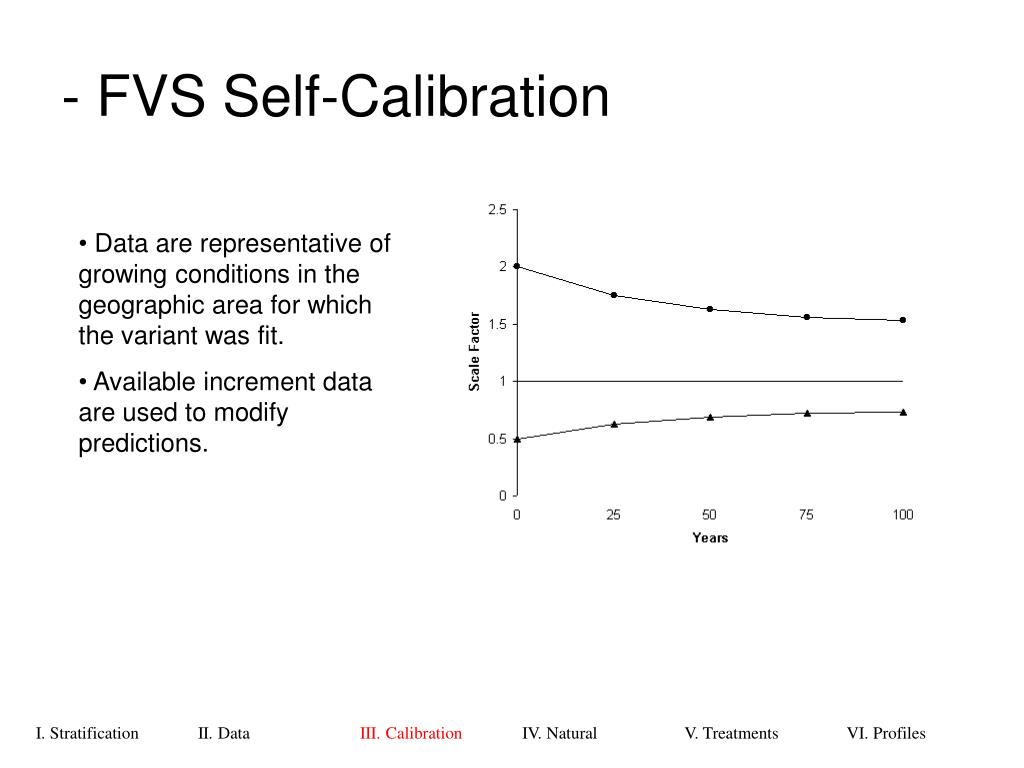 - FVS Self-Calibration

• Data are representative of growing conditions in the geographic area for which the variant was fit.

• Available increment data are used to modify predictions.

2.5
2
1.5
1
0.5
0
Scale Factor
0
25
50
75
100
Years

I. Stratification II. Data III. Calibration IV. Natural V. Treatments VI. Profiles